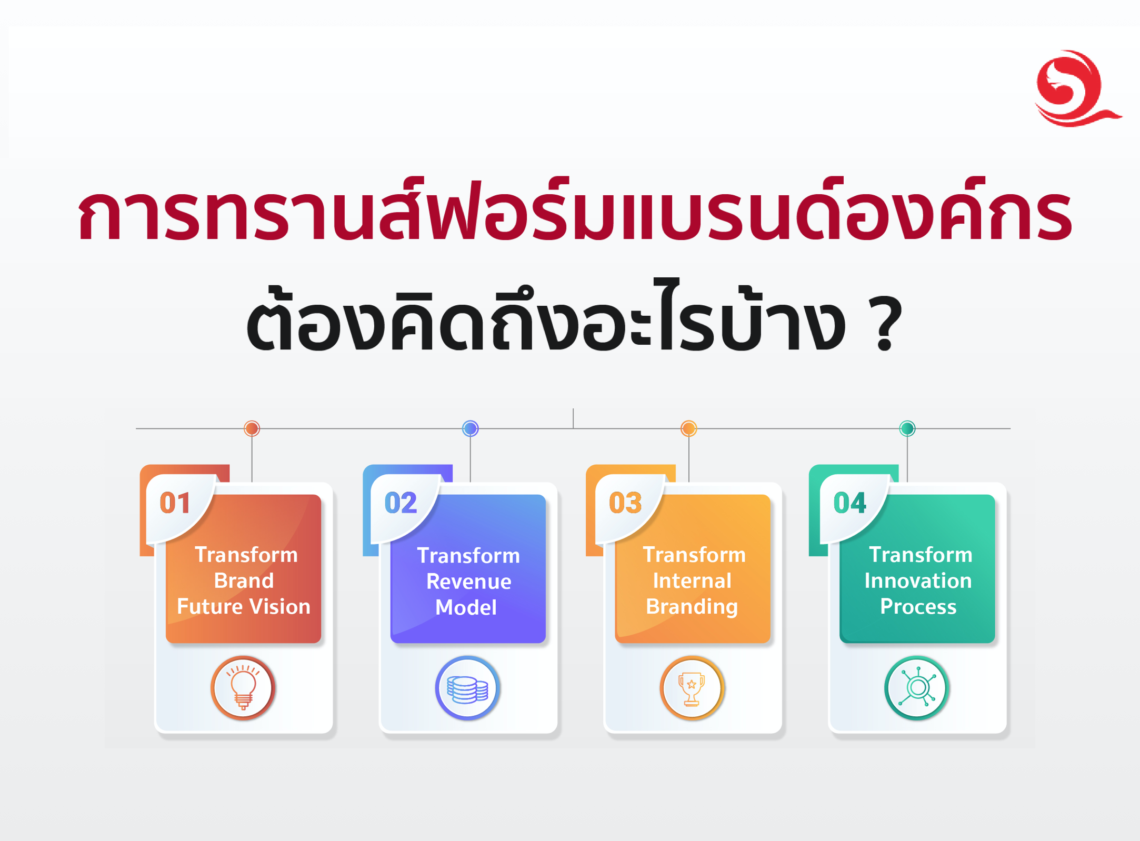 การทรานส์ฟอร์มแบรนด์องค์กร
ต้องคิดถึงอะไรบ้าง ?

01
Transform Brand Future Vision

02
Transform Revenue Model

03
Transform Internal Branding

04
Transform Innovation Process